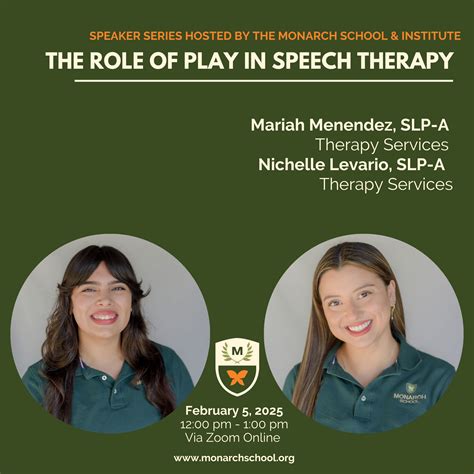 SPEAKER SERIES HOSTED BY THE MONARCH SCHOOL & INSTITUTE
THE ROLE OF PLAY IN SPEECH THERAPY

Mariah Menendez, SLP-A
Therapy Services
Nichelle Levario, SLP-A
Therapy Services

M

MONARCH SCHOOL

February 5, 2025
12:00 pm - 1:00 pm
Via Zoom Online

www.monarchschool.org